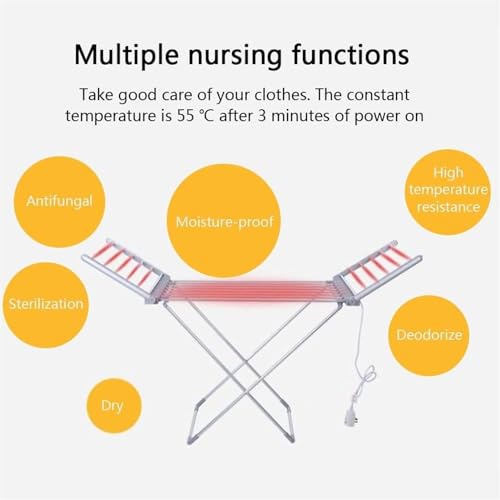 Multiple nursing functions

Take good care of your clothes. The constant temperature is 55 ℃ after 3 minutes of power on

Antifungal

Moisture-proof

High temperature resistance

Sterilization

Deodorize

Dry